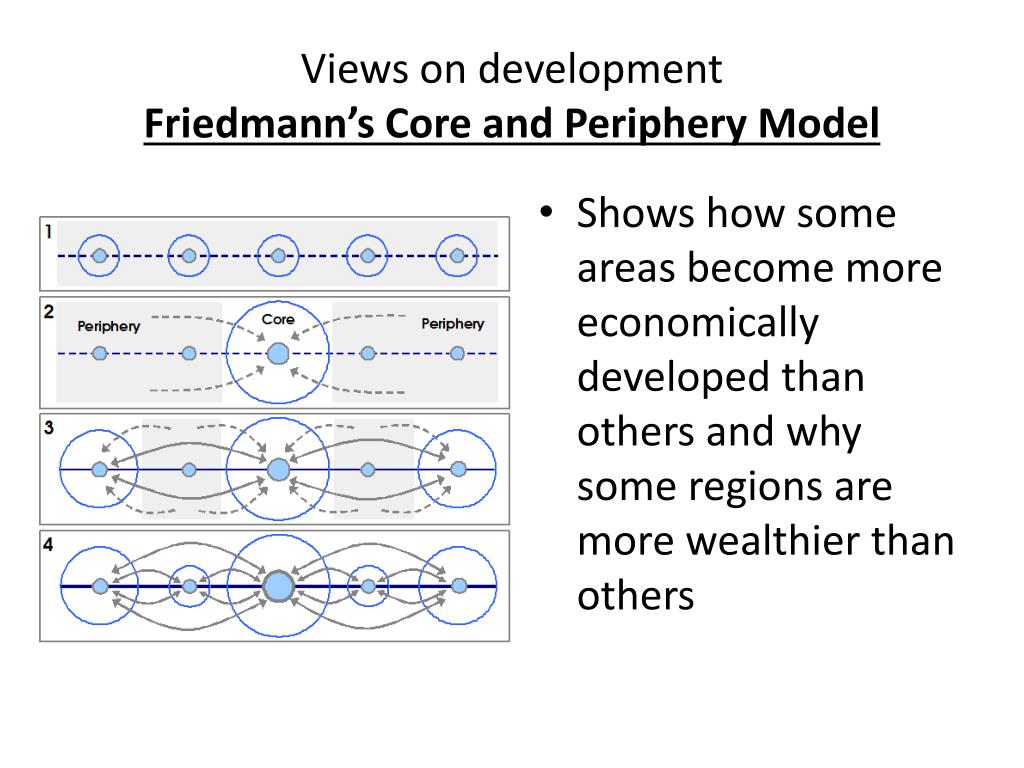 Views on development
Friedmann's Core and Periphery Model

1

2
Periphery
Core
Periphery

3

4

• Shows how some areas become more economically developed than others and why some regions are more wealthier than others